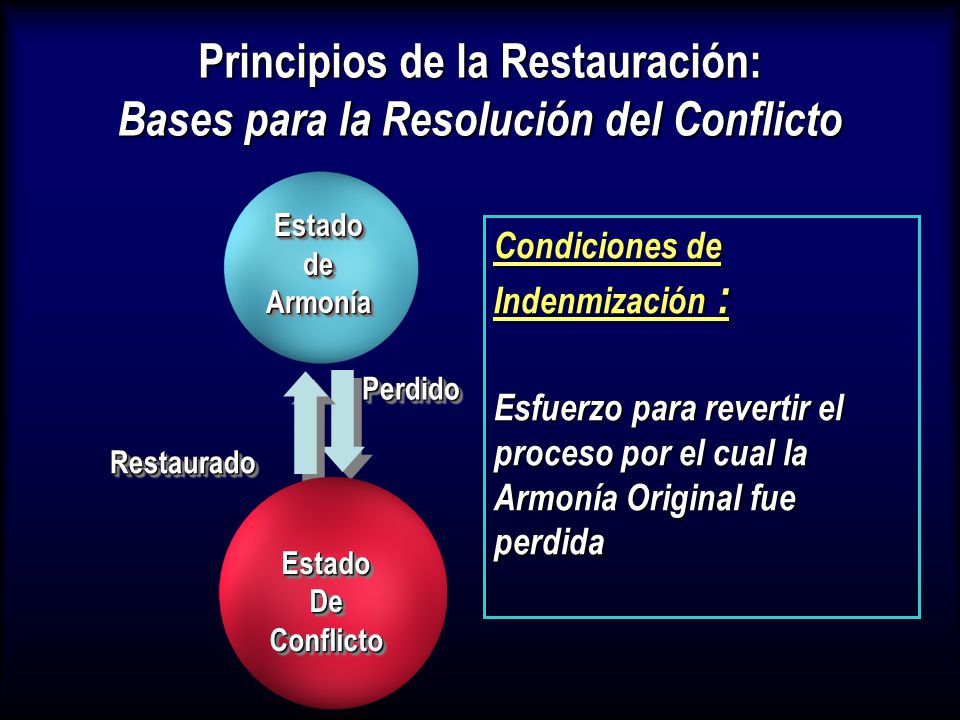 Principios de la Restauración:
Bases para la Resolución del Conflicto

Estado de Armonía

Perdido

Restaurado

Estado De Conflicto

Condiciones de Indenmización :

Esfuerzo para revertir el proceso por el cual la Armonía Original fue perdida